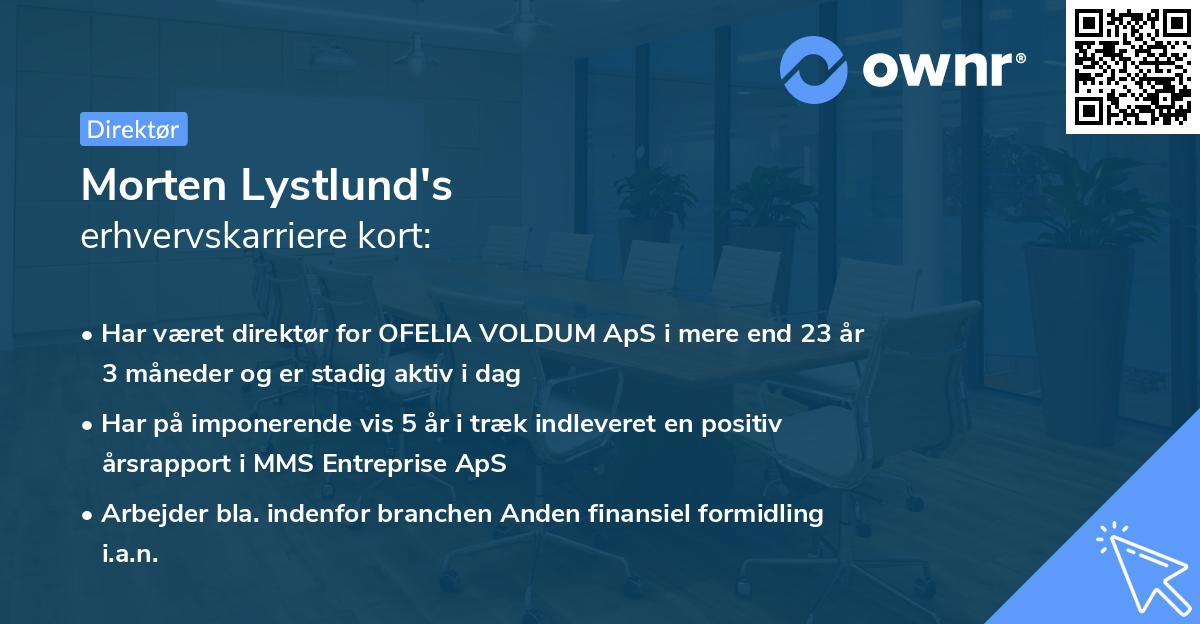 ownr®

Direktør

Morten Lystlund's
erhvervskarriere kort:

• Har været direktør for OFELIA VOLDUM ApS i mere end 23 år 3 måneder og er stadig aktiv i dag

• Har på imponerende vis 5 år i træk indleveret en positiv årsrapport i MMS Entreprise ApS

• Arbejder bla. indenfor branchen Anden finansiel formidling i.a.n.